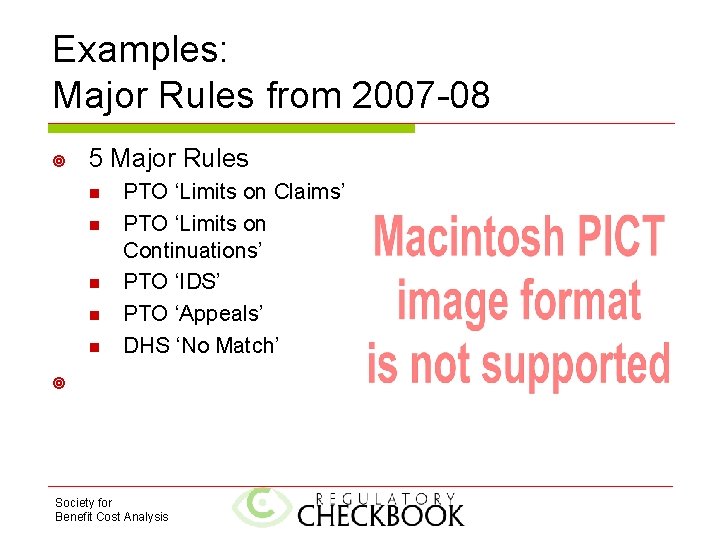 Examples:
Major Rules from 2007-08

5 Major Rules

PTO ‘Limits on Claims’

PTO ‘Limits on Continuations’

PTO ‘IDS’

PTO ‘Appeals’

DHS ‘No Match’

Macintosh PICT image format is not supported

Society for Benefit Cost Analysis

REGULATORY CHECKBOOK